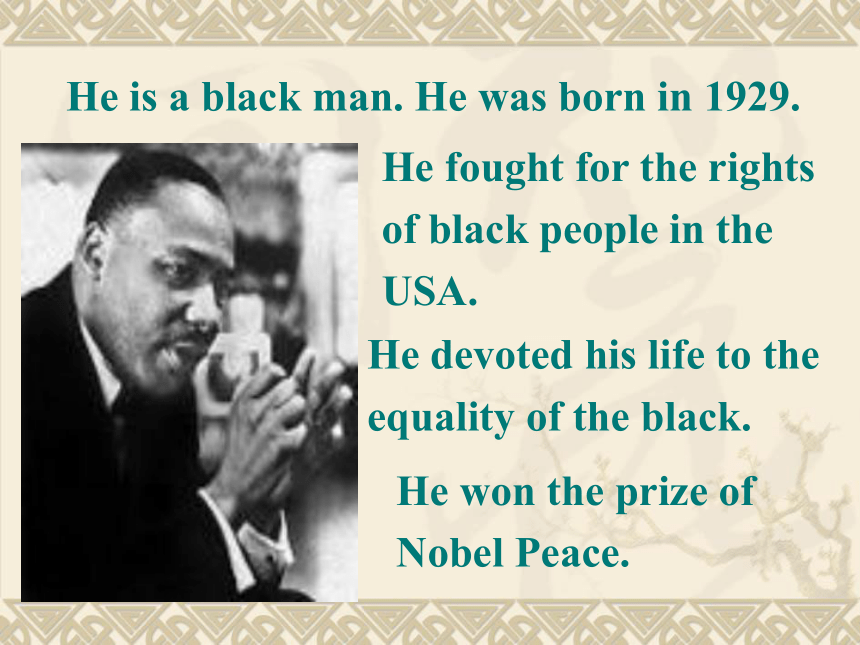 He is a black man. He was born in 1929.

He fought for the rights of black people in the USA.

He devoted his life to the equality of the black.

He won the prize of Nobel Peace.